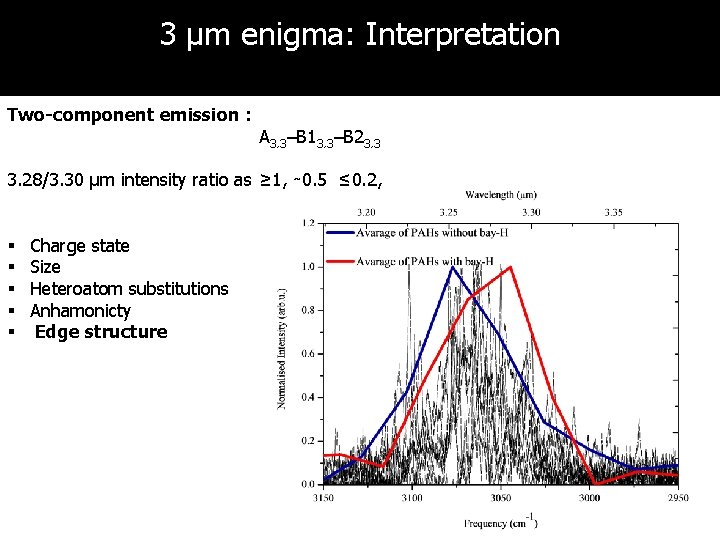 3 μm enigma: Interpretation

Two-component emission :

$A_{3.3}$–$B1_{3.3}$–$B2_{3.3}$

3.28/3.30 μm intensity ratio as ≥1, ~0.5 ≤0.2,

▪ Charge state
▪ Size
▪ Heteroatom substitutions
▪ Anhamonicty
▪ Edge structure

Wavelength (μm)
3.20
3.25
3.30
3.35
Avarage of PAHs without bay-H
Avarage of PAHs with bay-H
Normalised Intensity (arb.u.)
1.2
1.0
0.8
0.6
0.4
0.2
0.0
3150
3100
3050
3000
2950
Frequency ($cm^{-1}$)